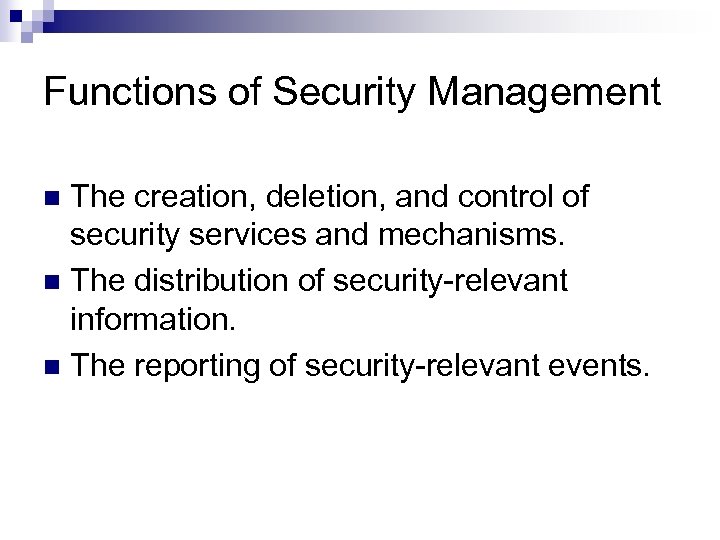 Functions of Security Management

- The creation, deletion, and control of security services and mechanisms.
- The distribution of security-relevant information.
- The reporting of security-relevant events.